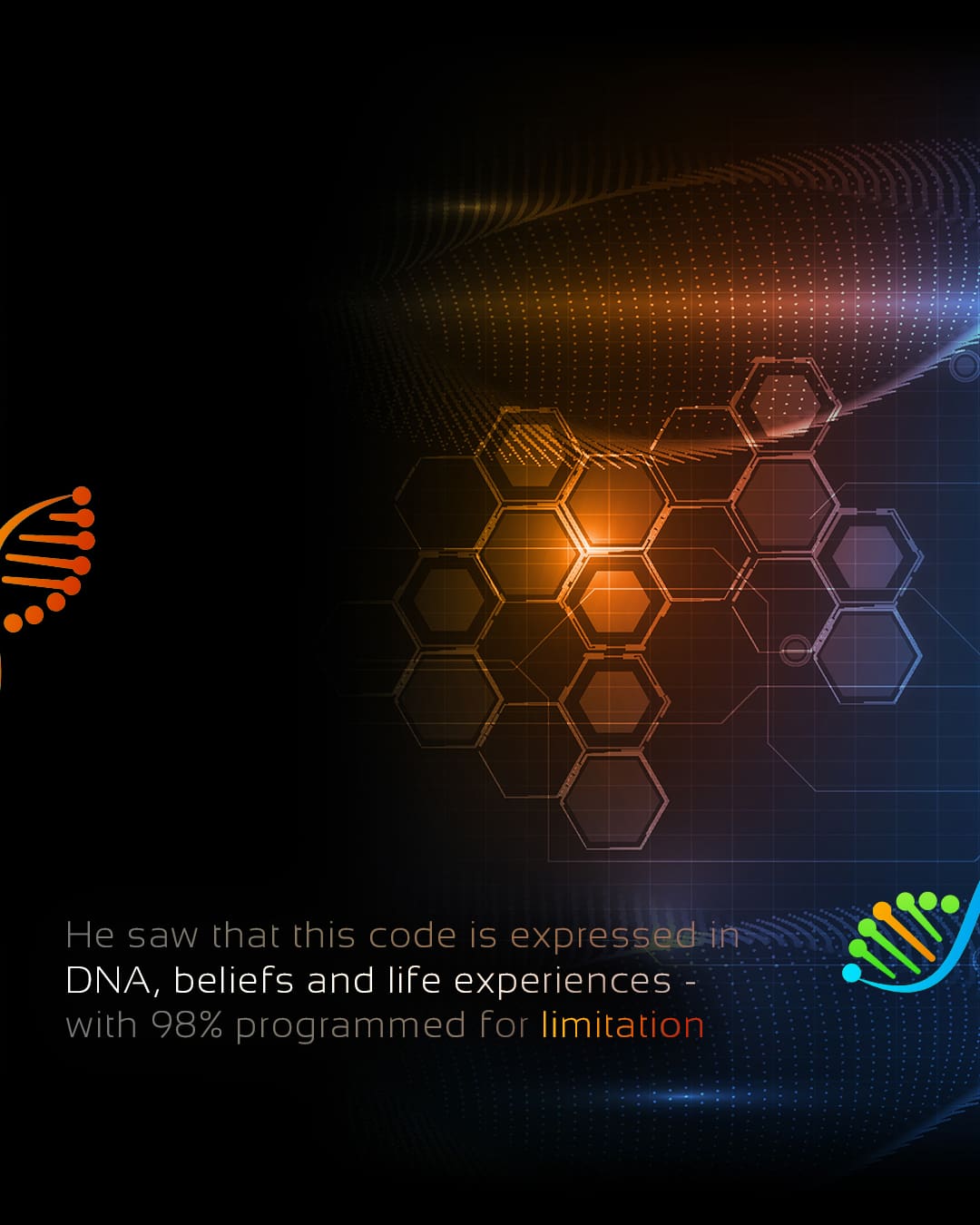 He saw that this code is expressed in DNA, beliefs and life experiences - with 98% programmed for limitation